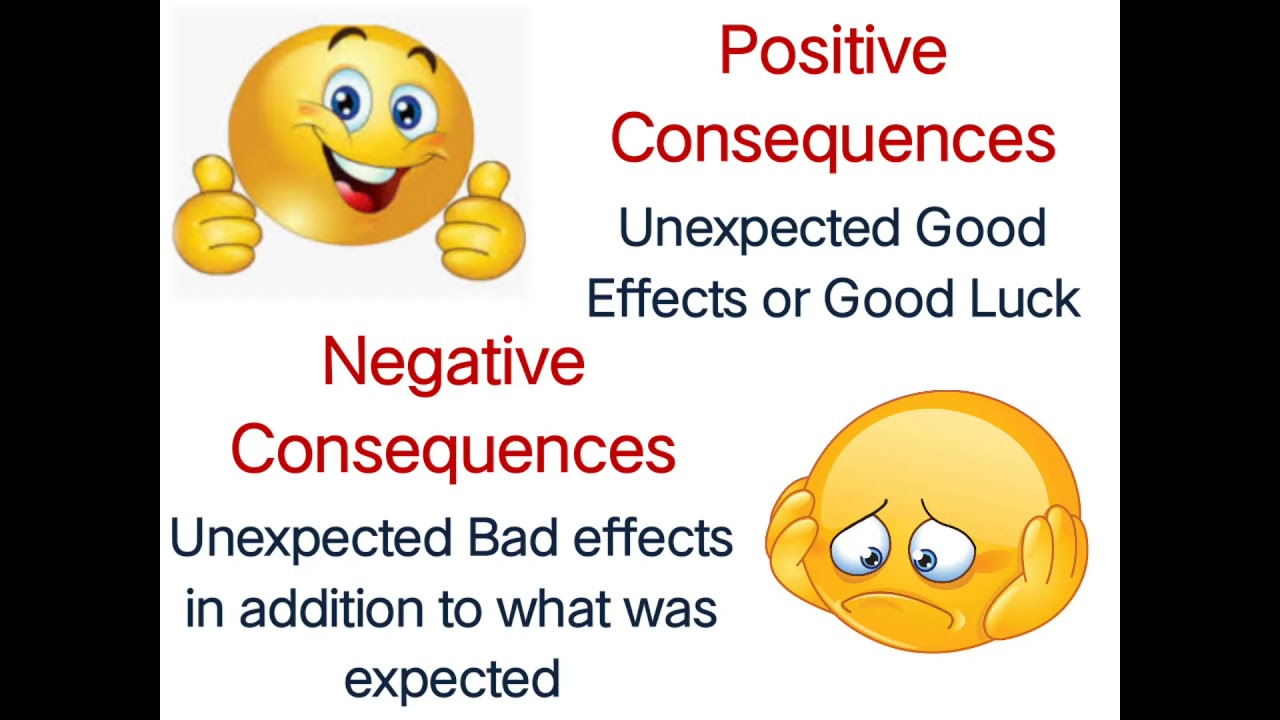 Positive Consequences

Unexpected Good Effects or Good Luck

Negative Consequences

Unexpected Bad effects in addition to what was expected